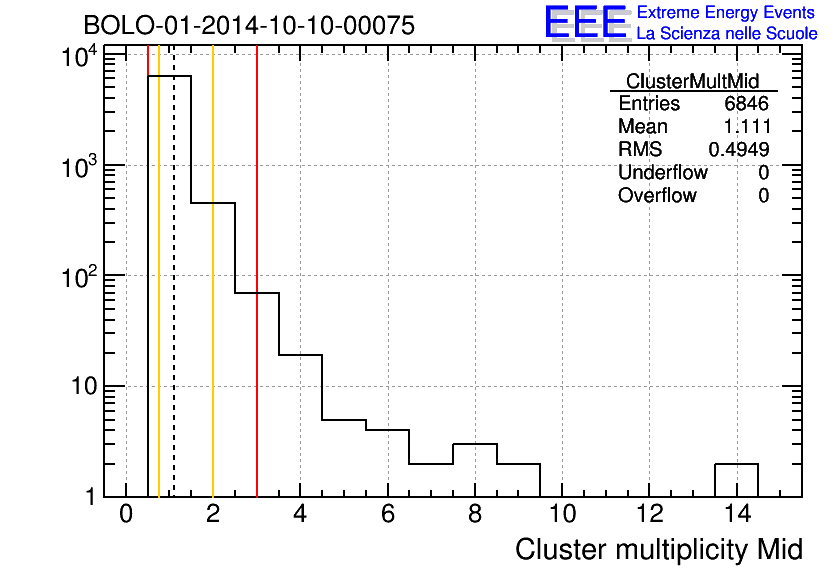 BOLO-01-2014-10-10-00075

EEE Extreme Energy Events
La Scienza nelle Scuole

| ClusterMultMid | |
|---|---|
| Entries | 6846 |
| Mean | 1.111 |
| RMS | 0.4949 |
| Underflow | 0 |
| Overflow | 0 |

$10^4$
$10^3$
$10^2$
10
1

0 2 4 6 8 10 12 14

Cluster multiplicity Mid